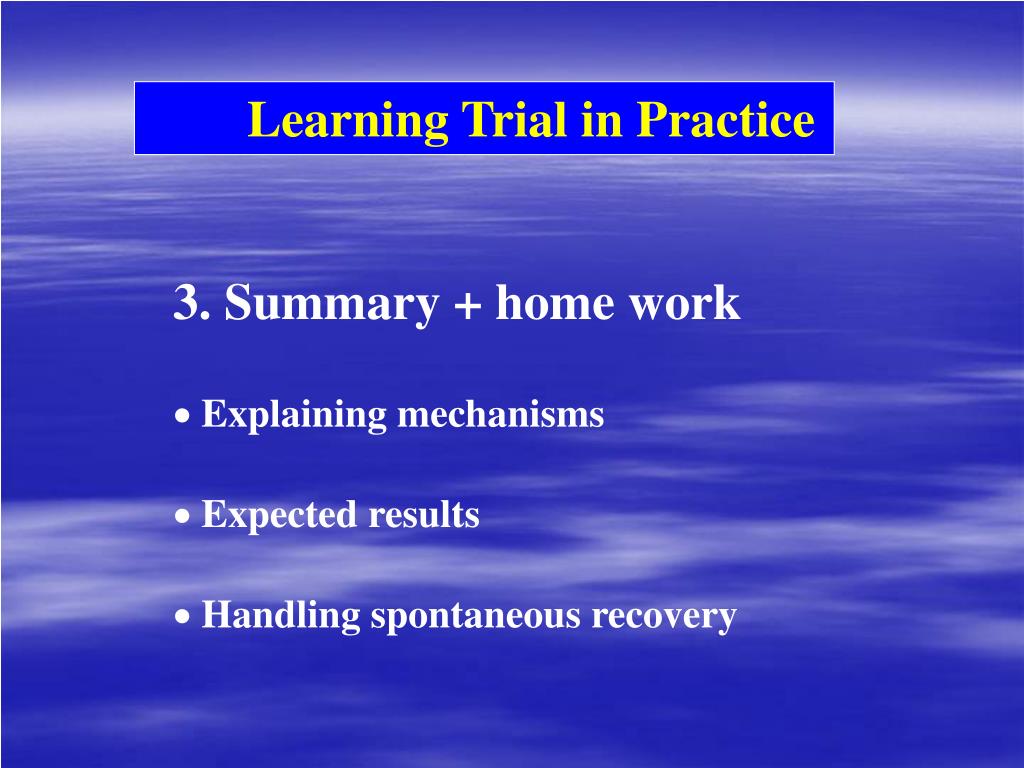 Learning Trial in Practice

3. Summary + home work

• Explaining mechanisms

• Expected results

• Handling spontaneous recovery